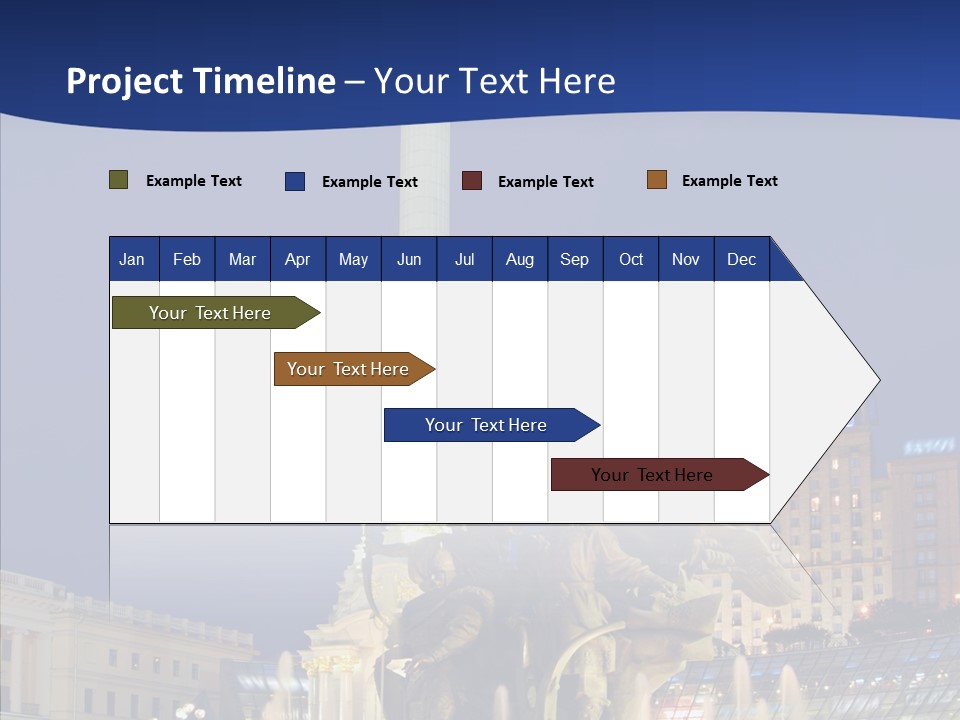 Project Timeline – Your Text Here

Example Text Example Text Example Text Example Text

| Jan | Feb | Mar | Apr | May | Jun | Jul | Aug | Sep | Oct | Nov | Dec |
|---|---|---|---|---|---|---|---|---|---|---|---|

Your Text Here

Your Text Here

Your Text Here

Your Text Here